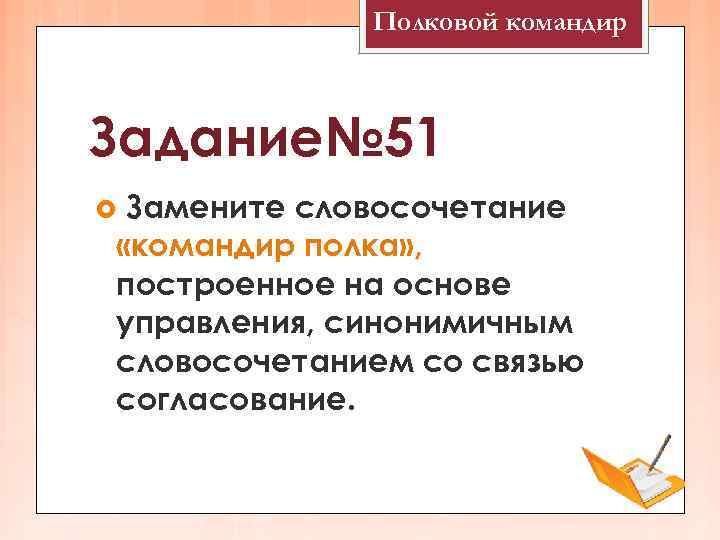 Полковой командир

Задание№51

Замените словосочетание «командир полка», построенное на основе управления, синонимичным словосочетанием со связью согласование.